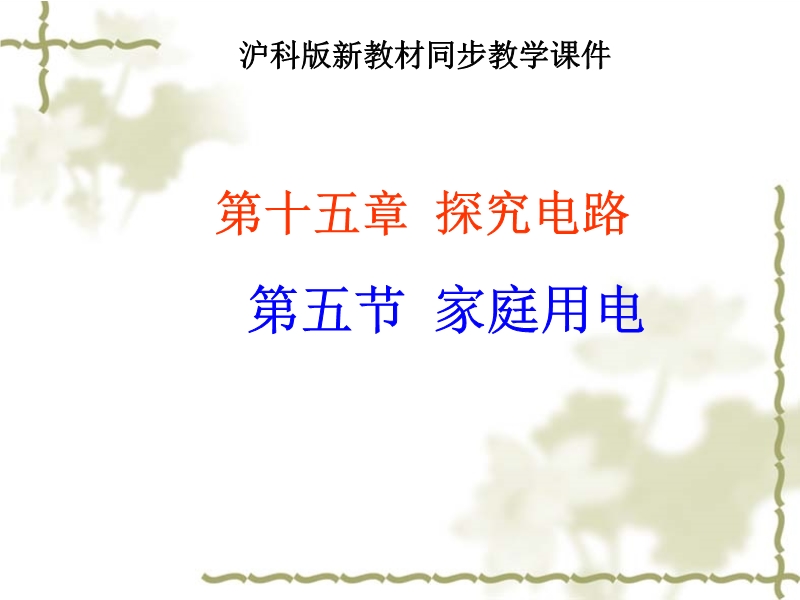 沪科版新教材同步教学课件

第十五章 探究电路

第五节 家庭用电